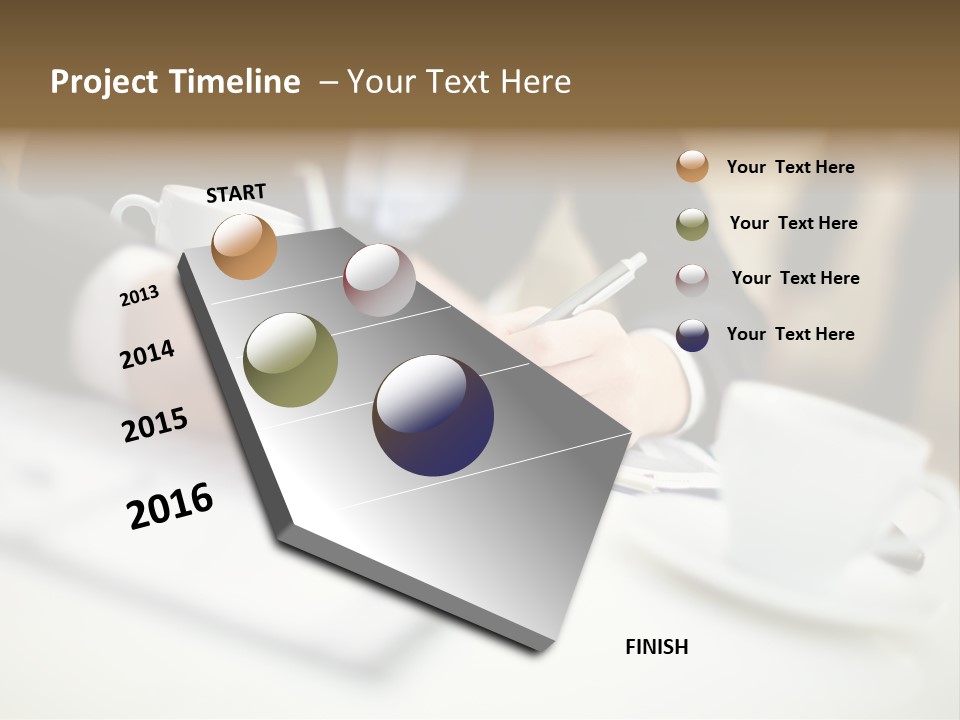 Project Timeline – Your Text Here

START

2013

2014

2015

2016

FINISH

Your Text Here

Your Text Here

Your Text Here

Your Text Here